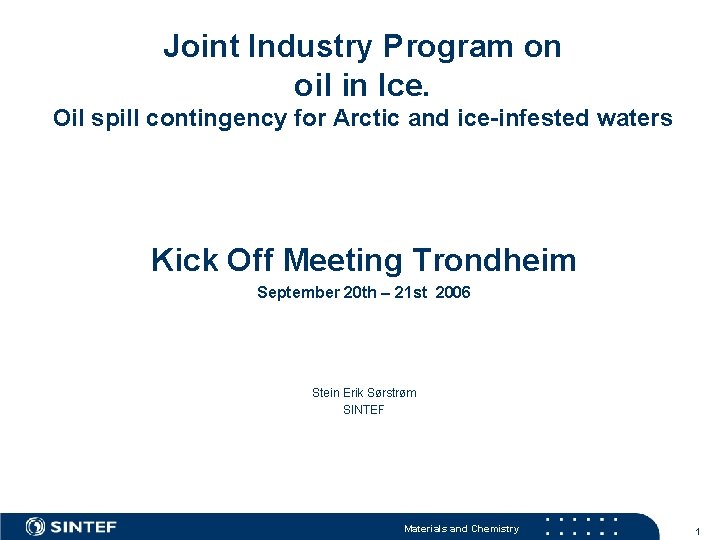 Joint Industry Program on oil in Ice.
Oil spill contingency for Arctic and ice-infested waters

Kick Off Meeting Trondheim
September 20th – 21st 2006

Stein Erik Sørstrøm
SINTEF

SINTEF

Materials and Chemistry

1